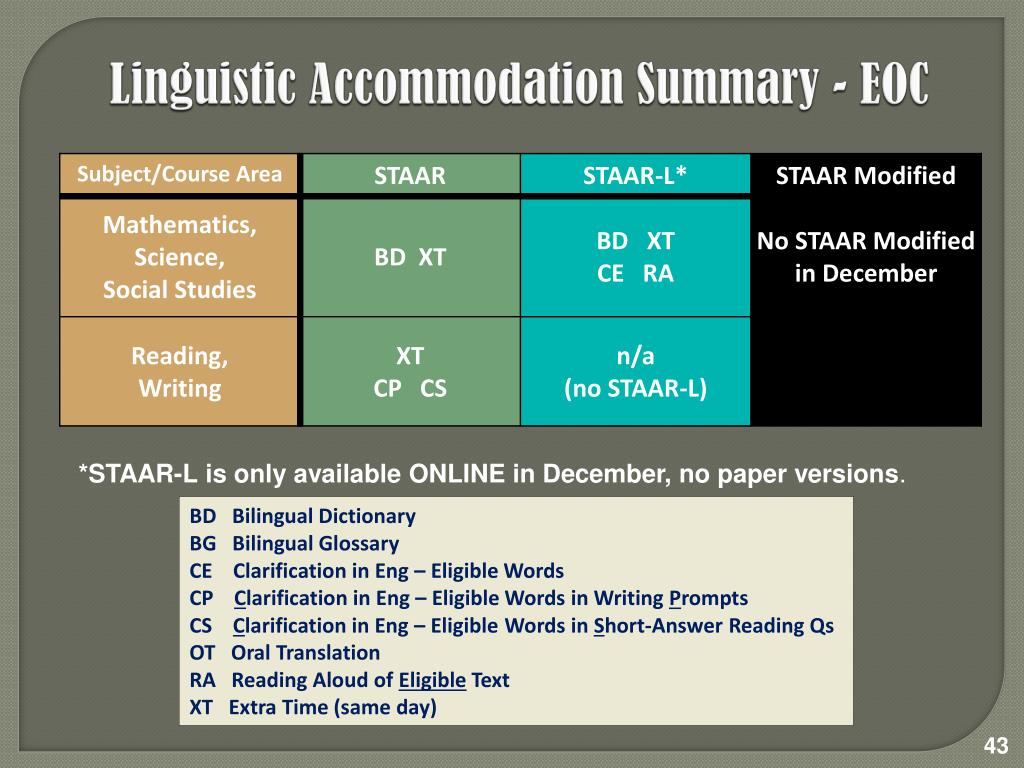 Linguistic Accommodation Summary - EOC

| Subject/Course Area | STAAR | STAAR-L* | STAAR Modified |
|---|---|---|---|
| Mathematics, Science, Social Studies | BD XT | BD XT CE RA | No STAAR Modified in December |
| Reading, Writing | XT CP CS | n/a (no STAAR-L) | |

*STAAR-L is only available ONLINE in December, no paper versions.

BD Bilingual Dictionary
BG Bilingual Glossary
CE Clarification in Eng – Eligible Words
CP Clarification in Eng – Eligible Words in Writing Prompts
CS Clarification in Eng – Eligible Words in Short-Answer Reading Qs
OT Oral Translation
RA Reading Aloud of Eligible Text
XT Extra Time (same day)

43